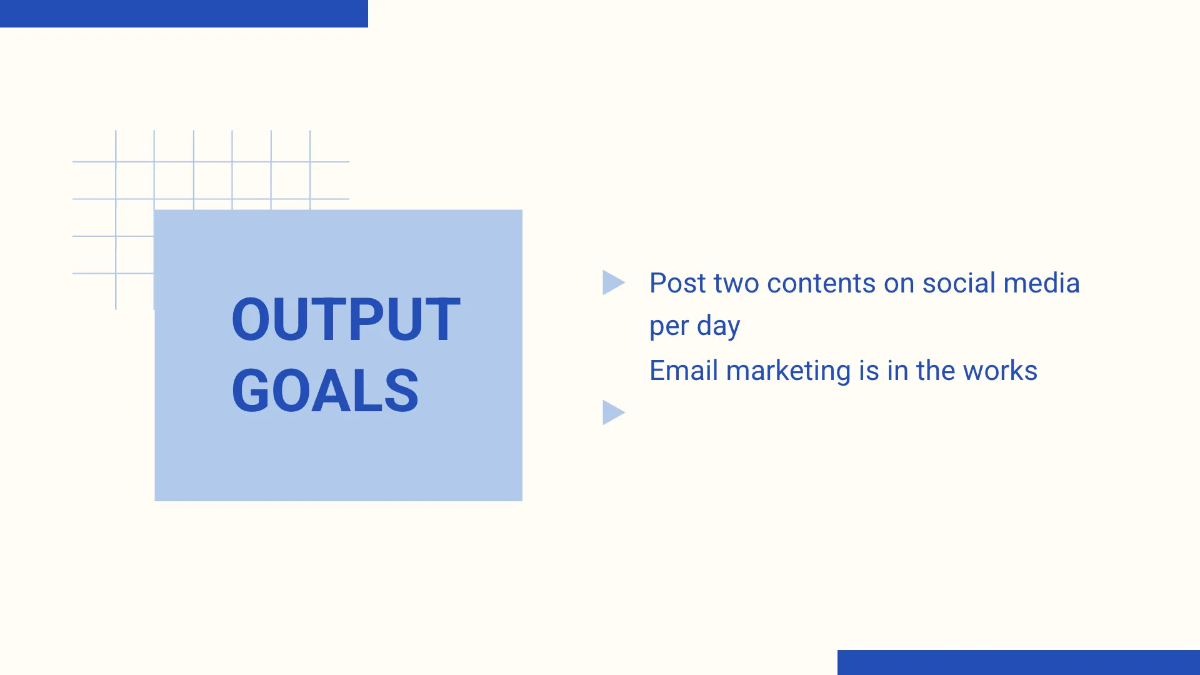 OUTPUT GOALS

Post two contents on social media per day

Email marketing is in the works